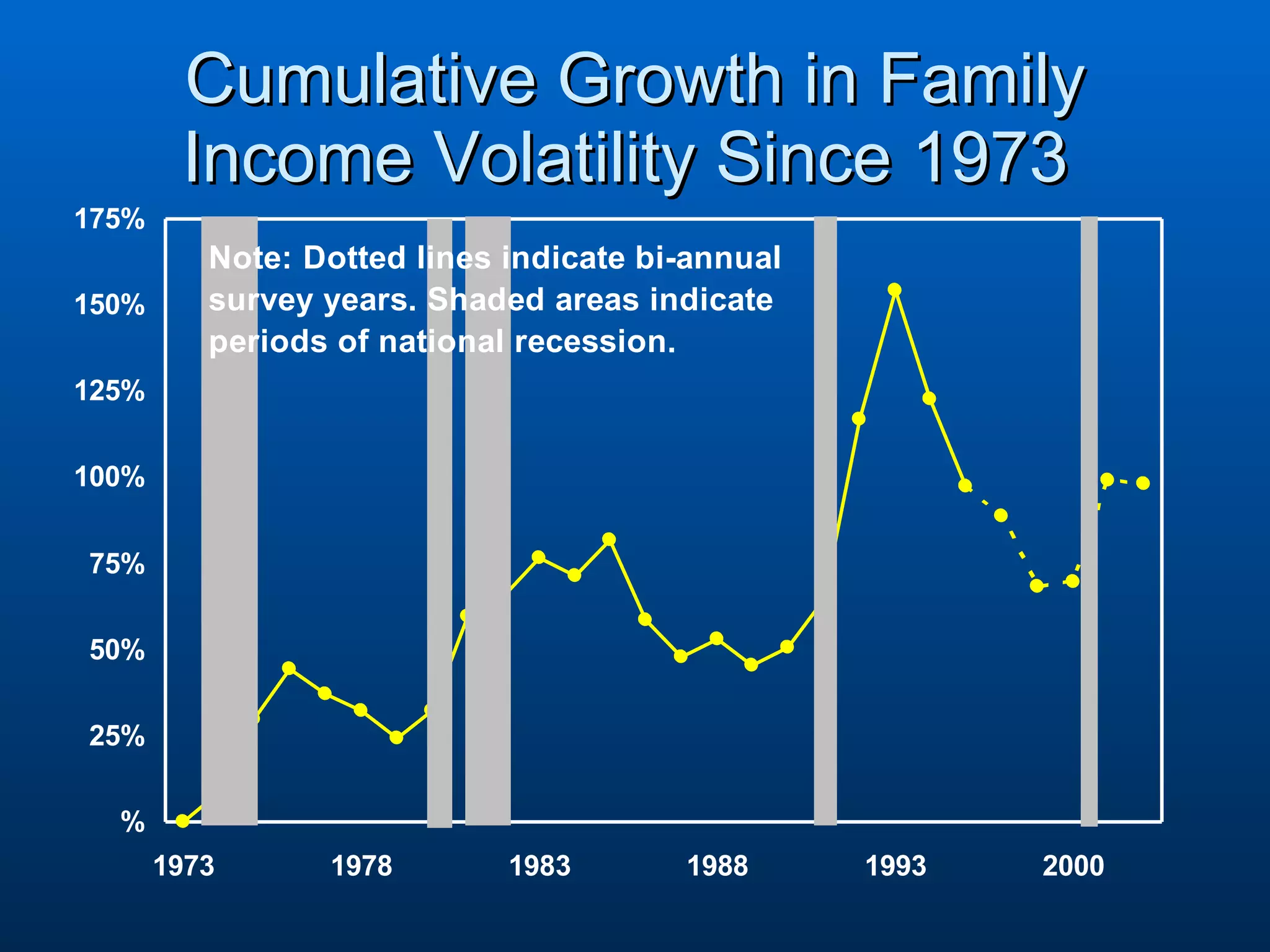 Cumulative Growth in Family Income Volatility Since 1973

Note: Dotted lines indicate bi-annual survey years. Shaded areas indicate periods of national recession.

175%
150%
125%
100%
75%
50%
25%
%

1973
1978
1983
1988
1993
2000